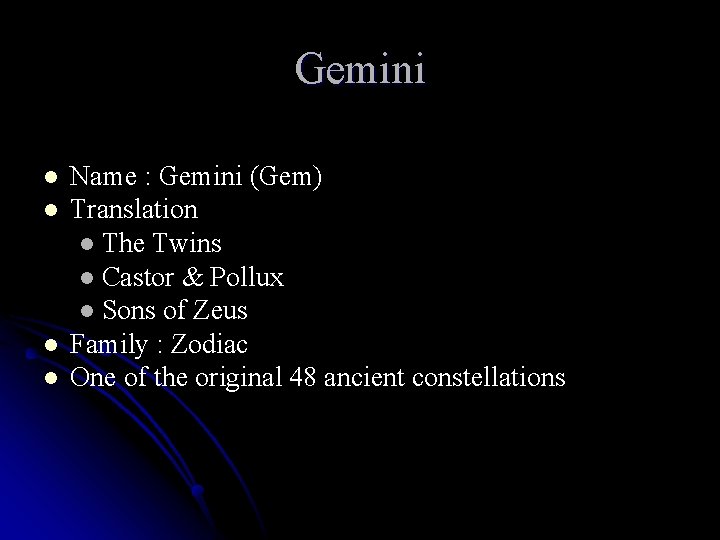 Gemini

- Name : Gemini (Gem)
- Translation
  - The Twins
  - Castor & Pollux
  - Sons of Zeus
- Family : Zodiac
- One of the original 48 ancient constellations